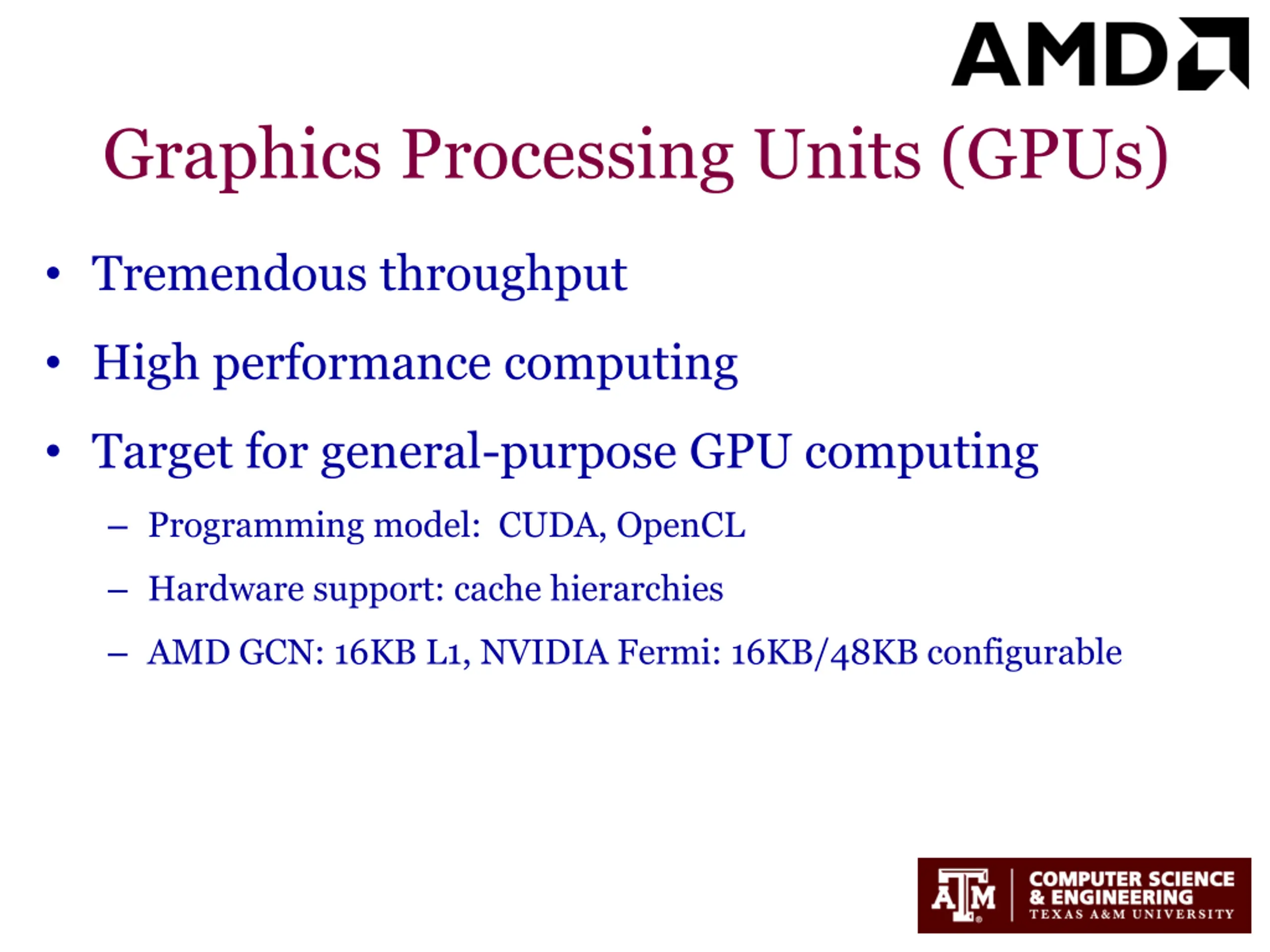 AMD

Graphics Processing Units (GPUs)

• Tremendous throughput
• High performance computing
• Target for general-purpose GPU computing
  – Programming model: CUDA, OpenCL
  – Hardware support: cache hierarchies
  – AMD GCN: 16KB L1, NVIDIA Fermi: 16KB/48KB configurable

ATM COMPUTER SCIENCE & ENGINEERING TEXAS A&M UNIVERSITY